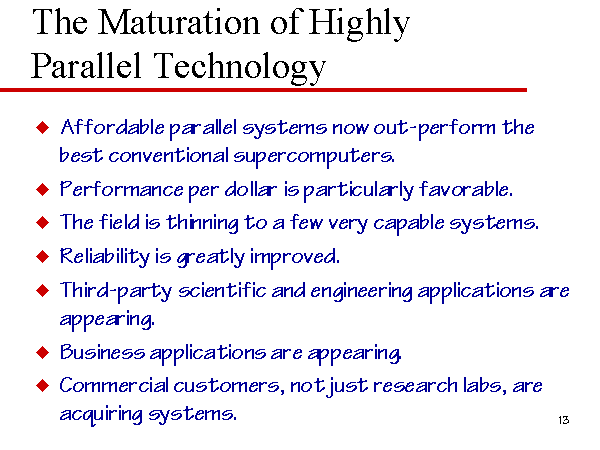 The Maturation of Highly Parallel Technology

◆ Affordable parallel systems now out-perform the best conventional supercomputers.
◆ Performance per dollar is particularly favorable.
◆ The field is thinning to a few very capable systems.
◆ Reliability is greatly improved.
◆ Third-party scientific and engineering applications are appearing.
◆ Business applications are appearing.
◆ Commercial customers, not just research labs, are acquiring systems.

13